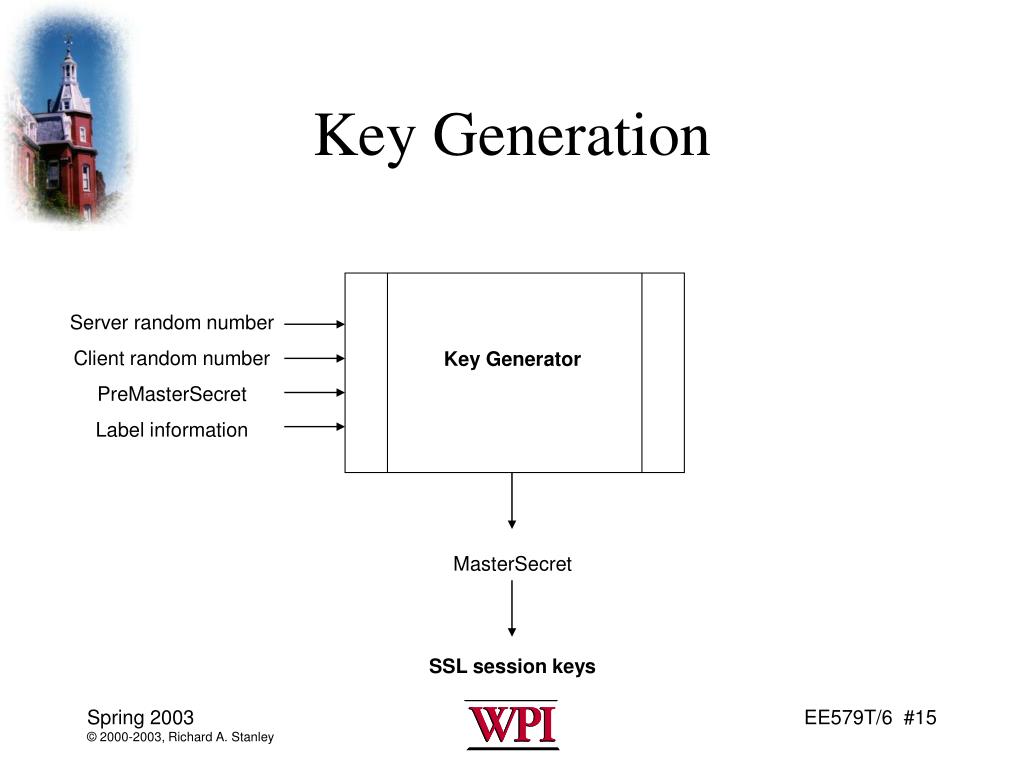 Key Generation

Server random number
Client random number
PreMasterSecret
Label information

Key Generator

MasterSecret

SSL session keys

Spring 2003
© 2000-2003, Richard A. Stanley

WPI

EE579T/6 #15